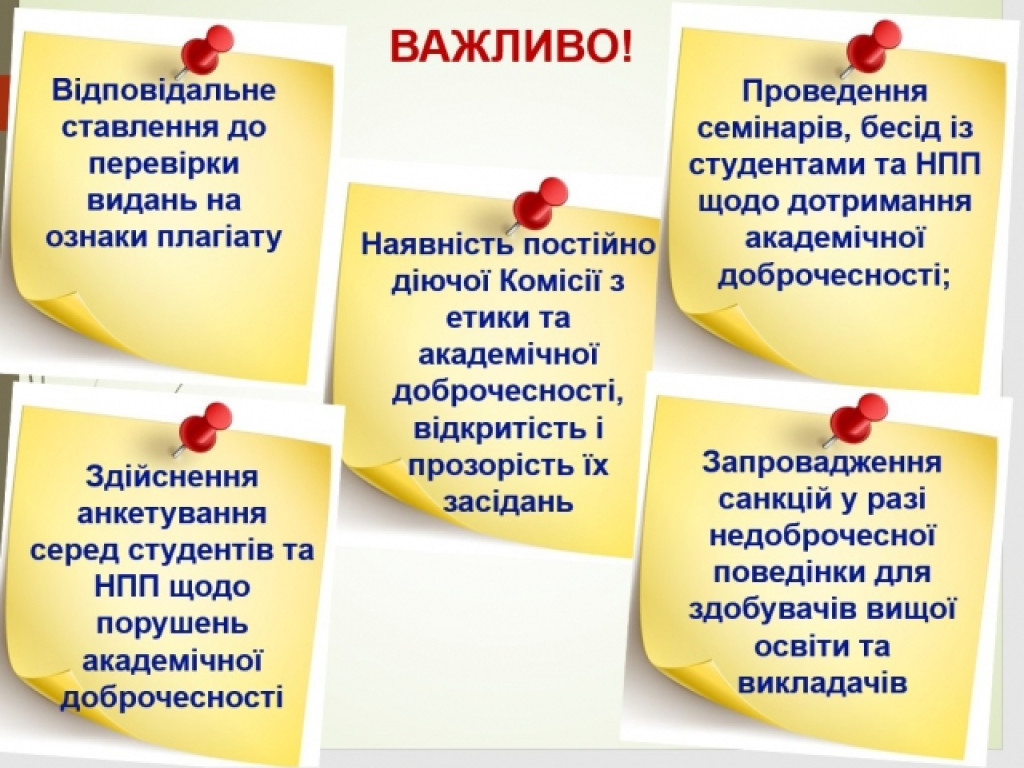 ВАЖЛИВО!

Відповідальне ставлення до перевірки видань на ознаки плагіату

Наявність постійно діючої Комісії з етики та академічної доброчесності, відкритість і прозорість їх засідань

Проведення семінарів, бесід із студентами та НПП щодо дотримання академічної доброчесності;

Здійснення анкетування серед студентів та НПП щодо порушень академічної доброчесності

Запровадження санкцій у разі недоброчесної поведінки для здобувачів вищої освіти та викладачів